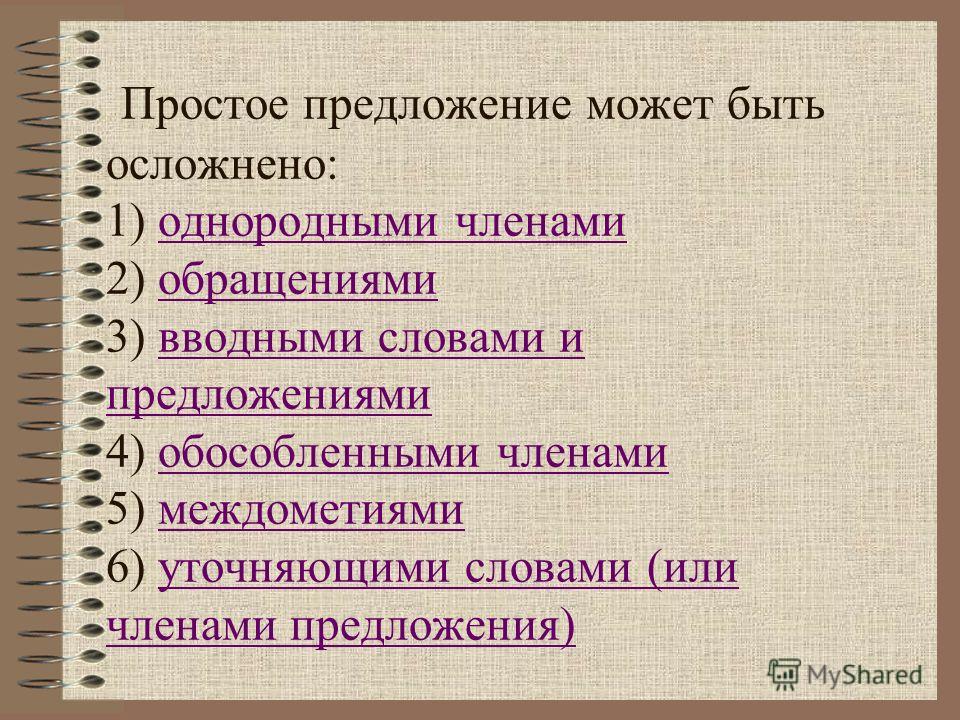 Простое предложение может быть осложнено:
1) однородными членами
2) обращениями
3) вводными словами и предложениями
4) обособленными членами
5) междометиями
6) уточняющими словами (или членами предложения)

MyShared